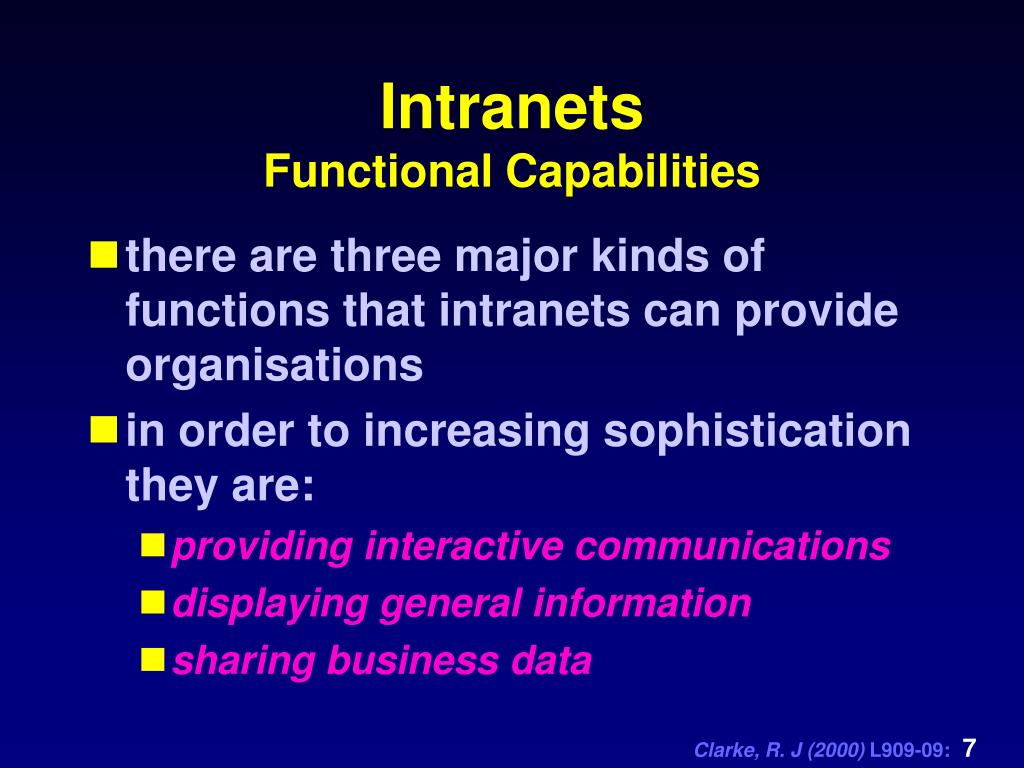 Intranets
Functional Capabilities

there are three major kinds of functions that intranets can provide organisations

in order to increasing sophistication they are:

providing interactive communications

displaying general information

sharing business data

Clarke, R. J (2000) L909-09: 7